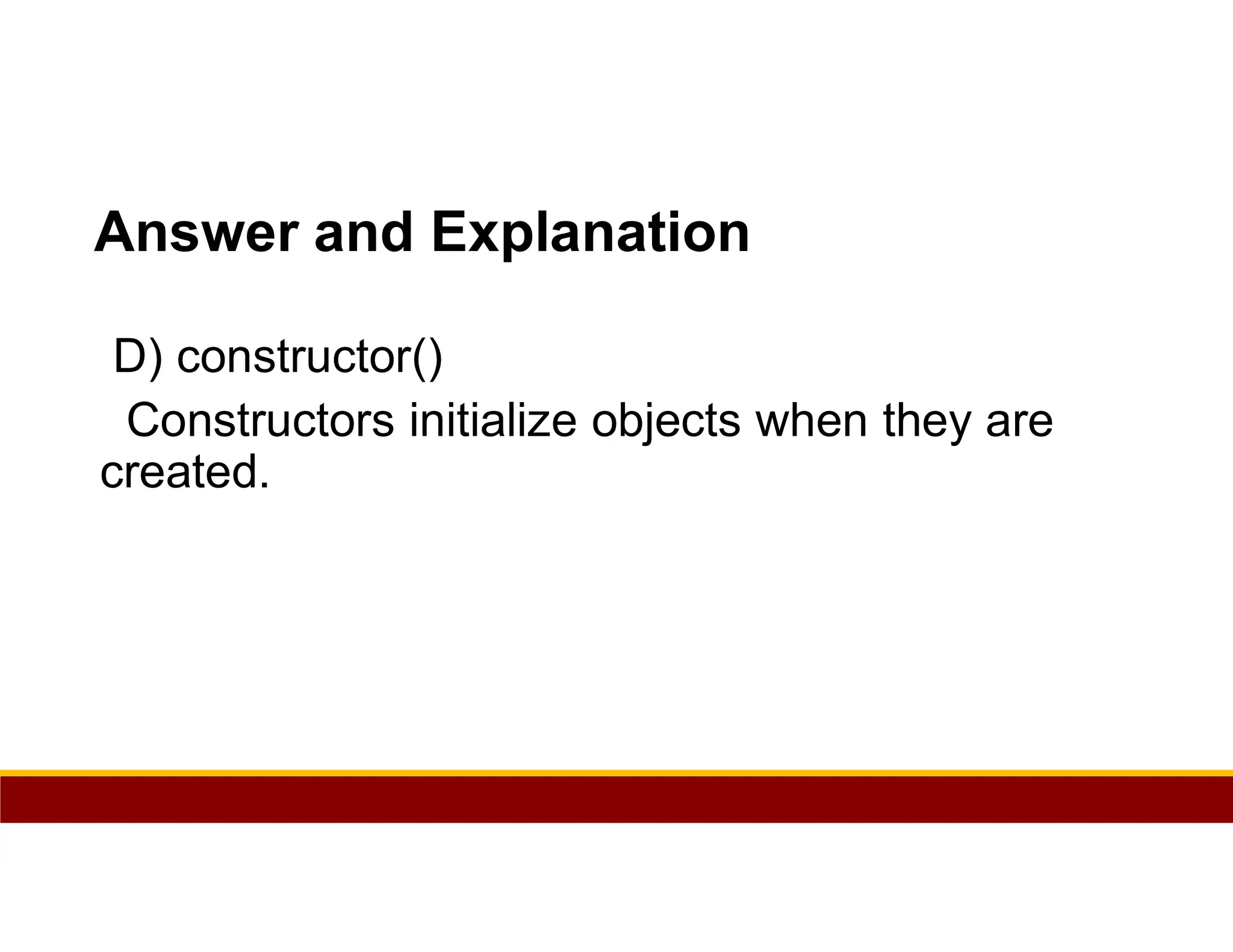 Answer and Explanation

D) constructor()

Constructors initialize objects when they are created.